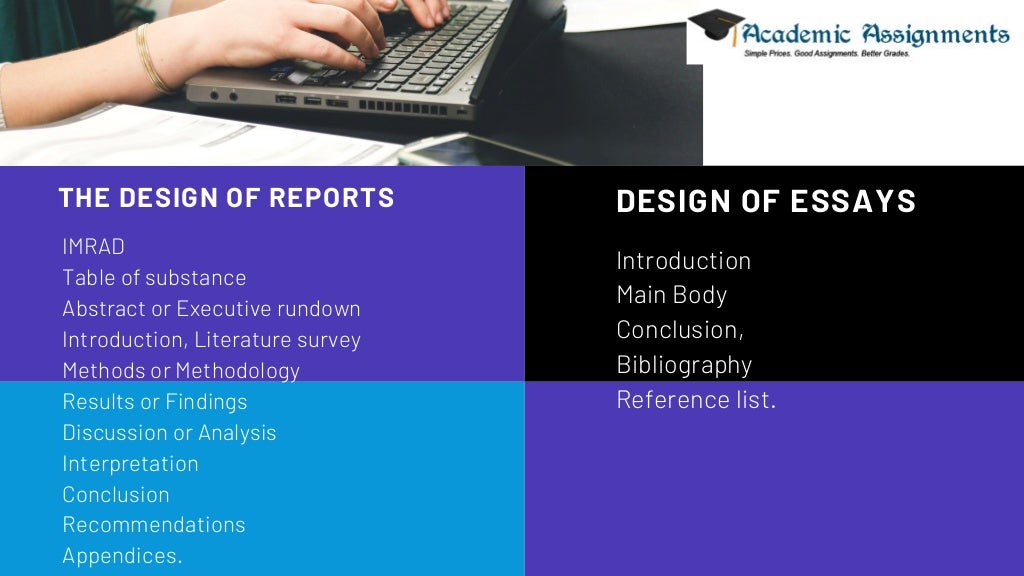 Academic Assignments
Simple Prices. Good Assignments. Better Grades.

THE DESIGN OF REPORTS

IMRAD
Table of substance
Abstract or Executive rundown
Introduction, Literature survey
Methods or Methodology
Results or Findings
Discussion or Analysis
Interpretation
Conclusion
Recommendations
Appendices.

DESIGN OF ESSAYS

Introduction
Main Body
Conclusion,
Bibliography
Reference list.